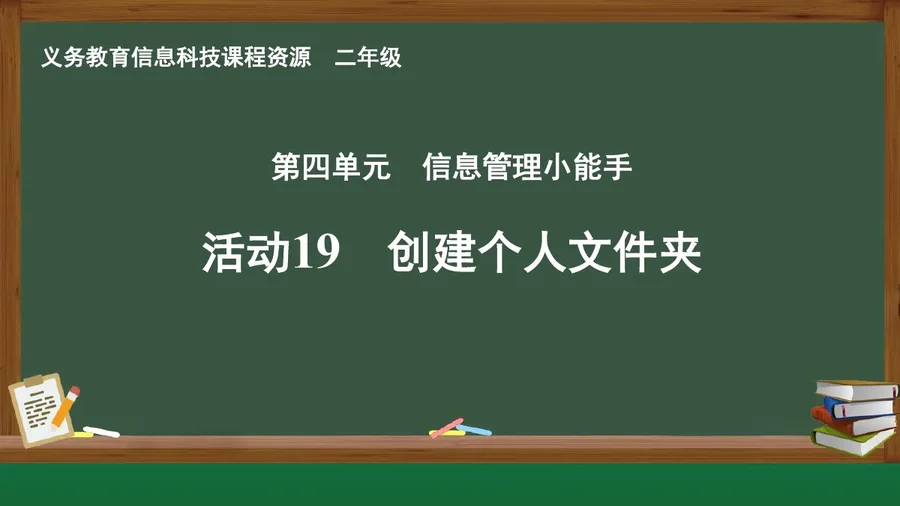 义务教育信息科技课程资源 二年级

第四单元 信息管理小能手

活动19 创建个人文件夹